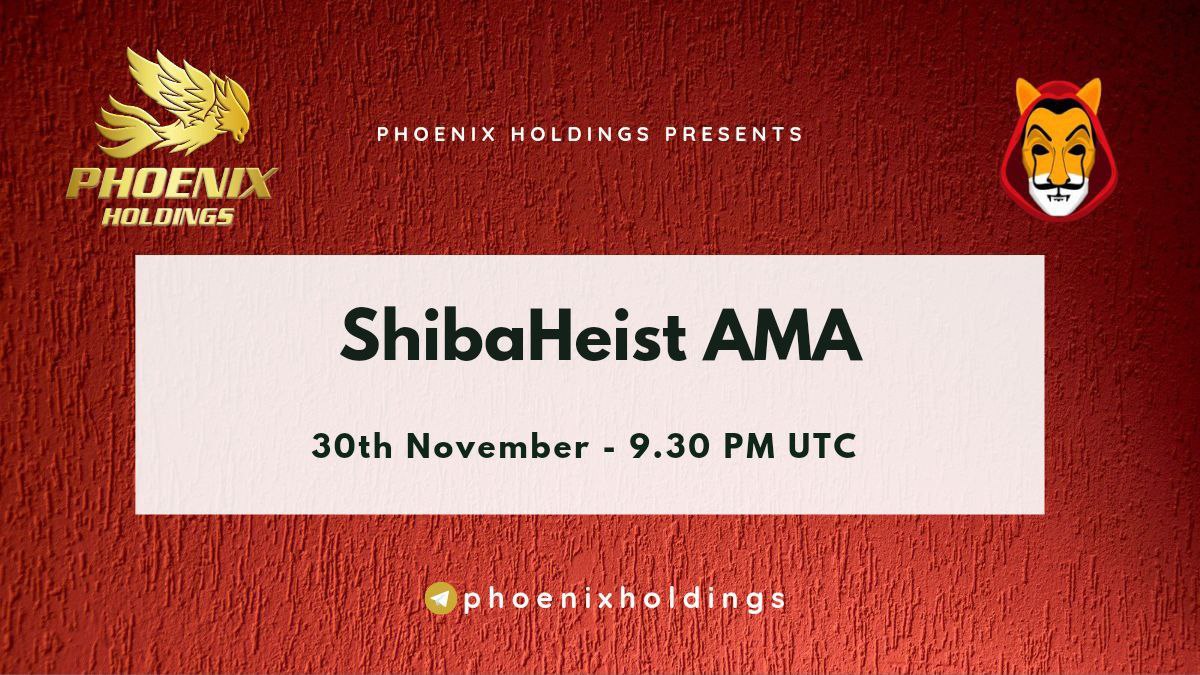 PHOENIX HOLDINGS

PHOENIX HOLDINGS PRESENTS

ShibaHeist AMA

30th November - 9.30 PM UTC

phoenixholdings